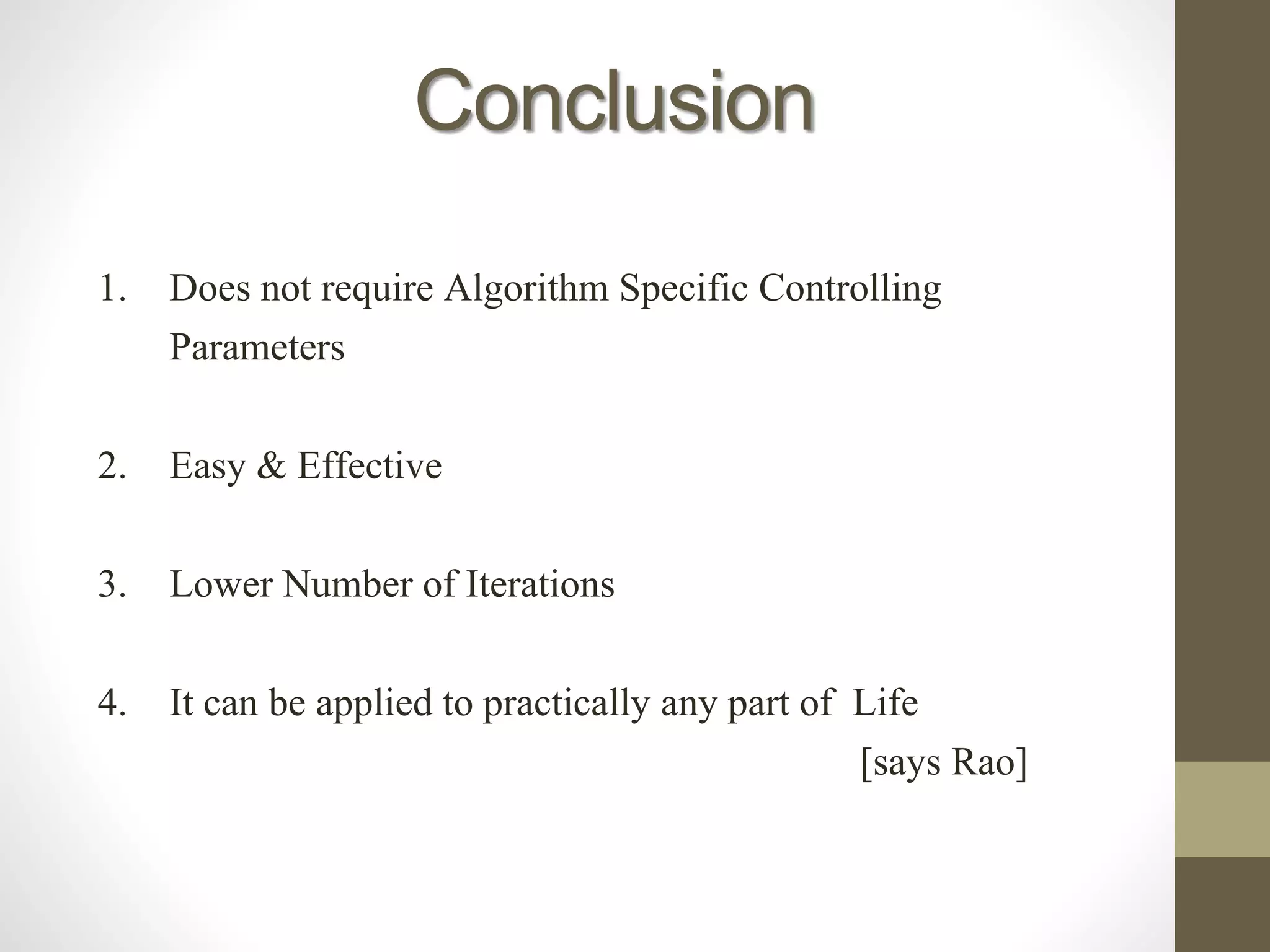 Conclusion

1. Does not require Algorithm Specific Controlling Parameters

2. Easy & Effective

3. Lower Number of Iterations

4. It can be applied to practically any part of Life

[says Rao]